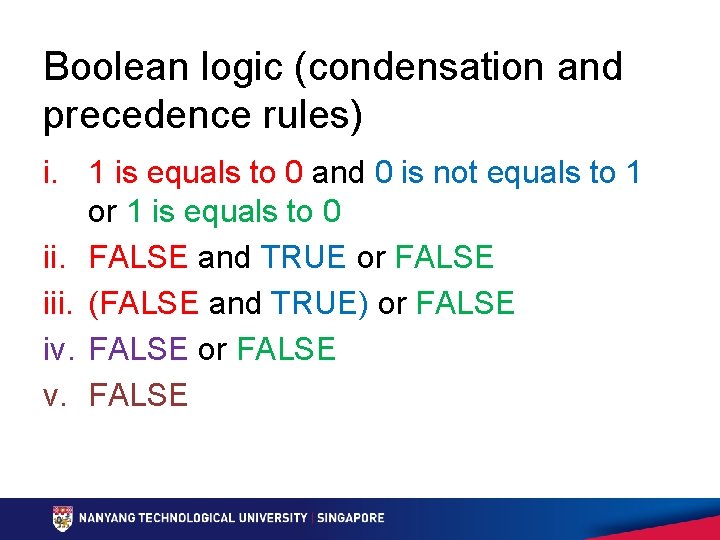 Boolean logic (condensation and precedence rules)

i. 1 is equals to 0 and 0 is not equals to 1 or 1 is equals to 0

ii. FALSE and TRUE or FALSE

iii. (FALSE and TRUE) or FALSE

iv. FALSE or FALSE

v. FALSE

NANYANG TECHNOLOGICAL UNIVERSITY | SINGAPORE